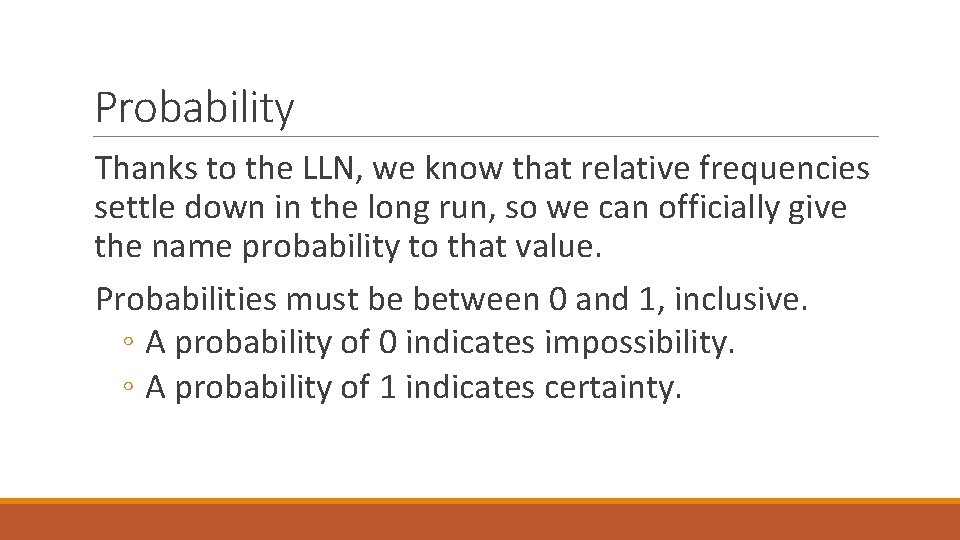 Probability

Thanks to the LLN, we know that relative frequencies settle down in the long run, so we can officially give the name probability to that value.

Probabilities must be between 0 and 1, inclusive.
◦ A probability of 0 indicates impossibility.
◦ A probability of 1 indicates certainty.